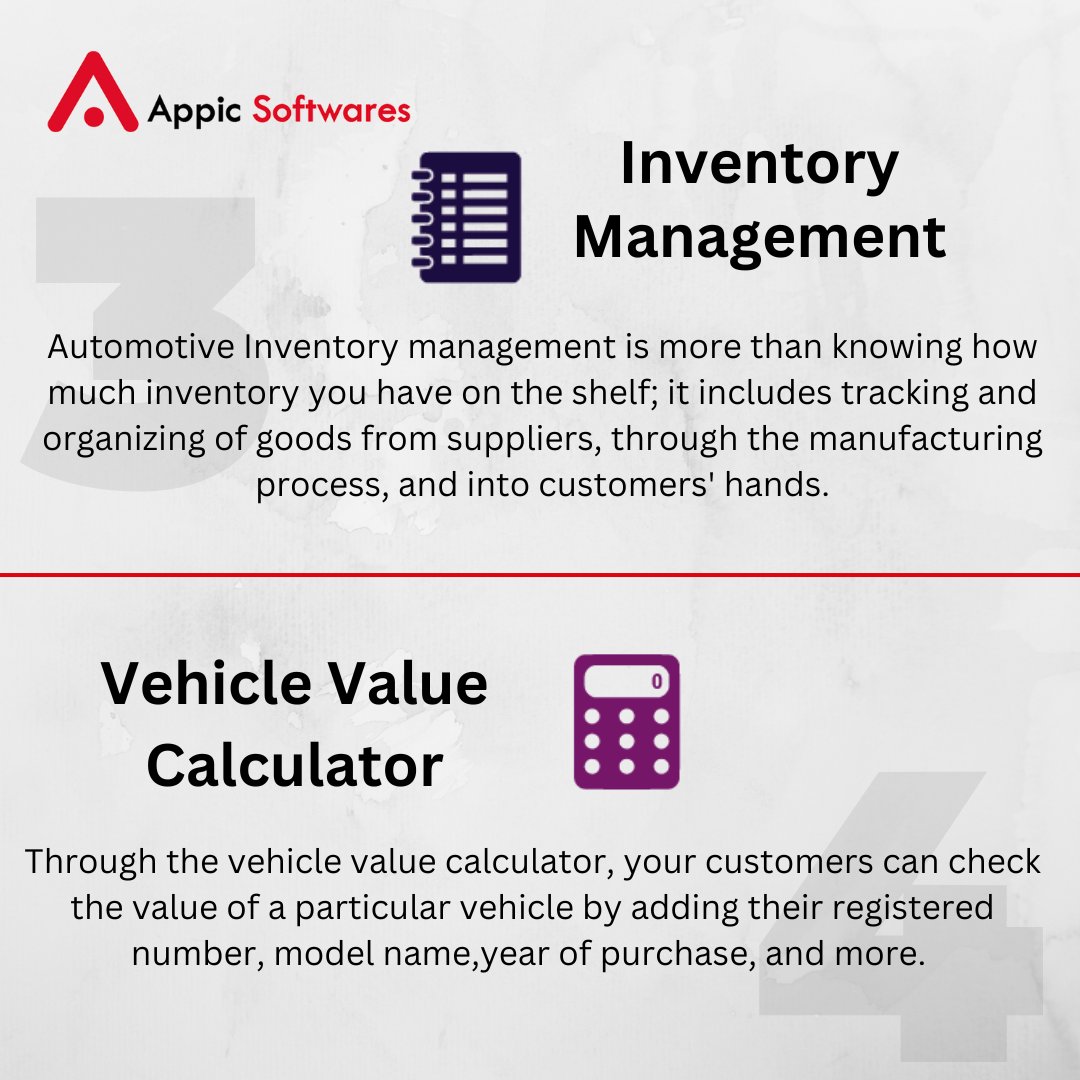 Appic Softwares

3

Inventory Management

Automotive Inventory management is more than knowing how much inventory you have on the shelf; it includes tracking and organizing of goods from suppliers, through the manufacturing process, and into customers' hands.

Vehicle Value Calculator

0

4

Through the vehicle value calculator, your customers can check the value of a particular vehicle by adding their registered number, model name,year of purchase, and more.